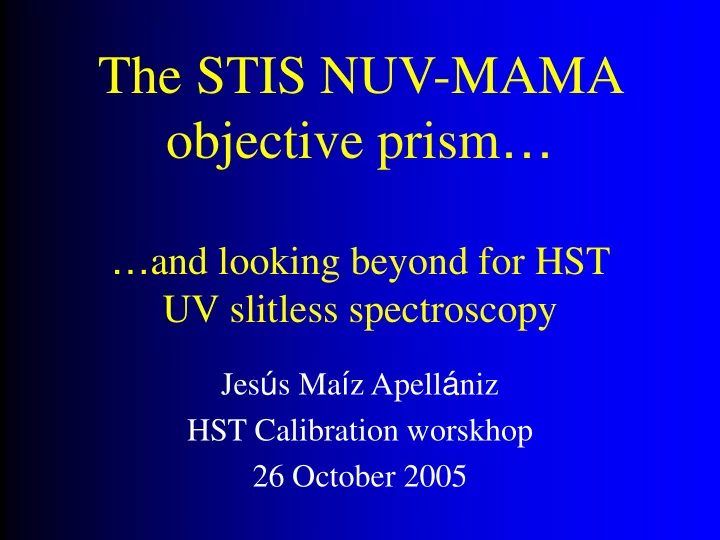 The STIS NUV-MAMA objective prism…

…and looking beyond for HST UV slitless spectroscopy

Jesús Maíz Apellániz
HST Calibration worskhop
26 October 2005